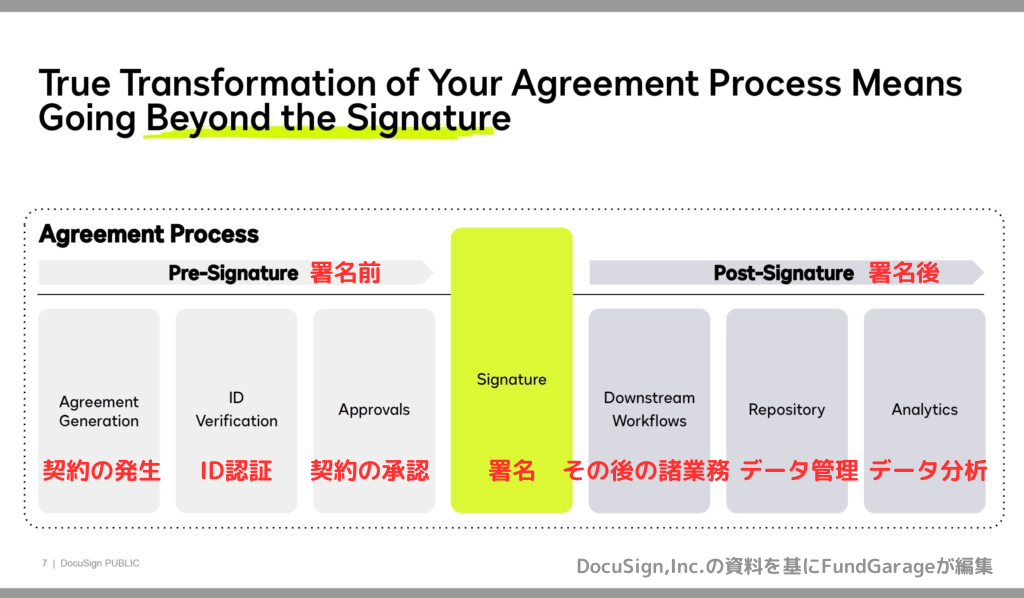 True Transformation of Your Agreement Process Means Going Beyond the Signature

Agreement Process

Pre-Signature 署名前

Post-Signature 署名後

Agreement Generation
契約の発生

ID Verification
ID認証

Approvals
契約の承認

Signature
署名

Downstream Workflows
その後の諸業務

Repository
データ管理

Analytics
データ分析

7 | DocuSign PUBLIC

DocuSign,Inc.の資料を基にFundGarageが編集